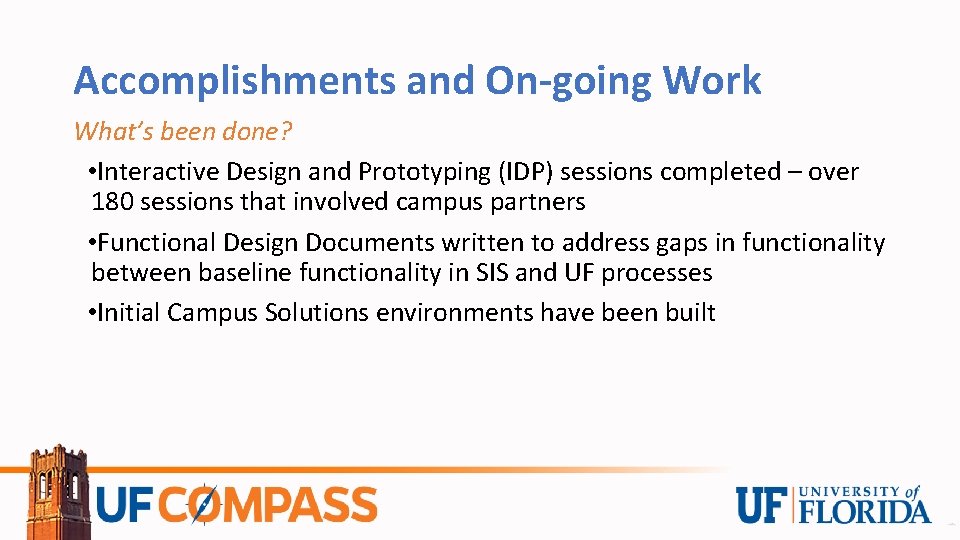 Accomplishments and On-going Work

What's been done?

•Interactive Design and Prototyping (IDP) sessions completed – over 180 sessions that involved campus partners

•Functional Design Documents written to address gaps in functionality between baseline functionality in SIS and UF processes

•Initial Campus Solutions environments have been built

UF COMPASS

UF UNIVERSITY of FLORIDA